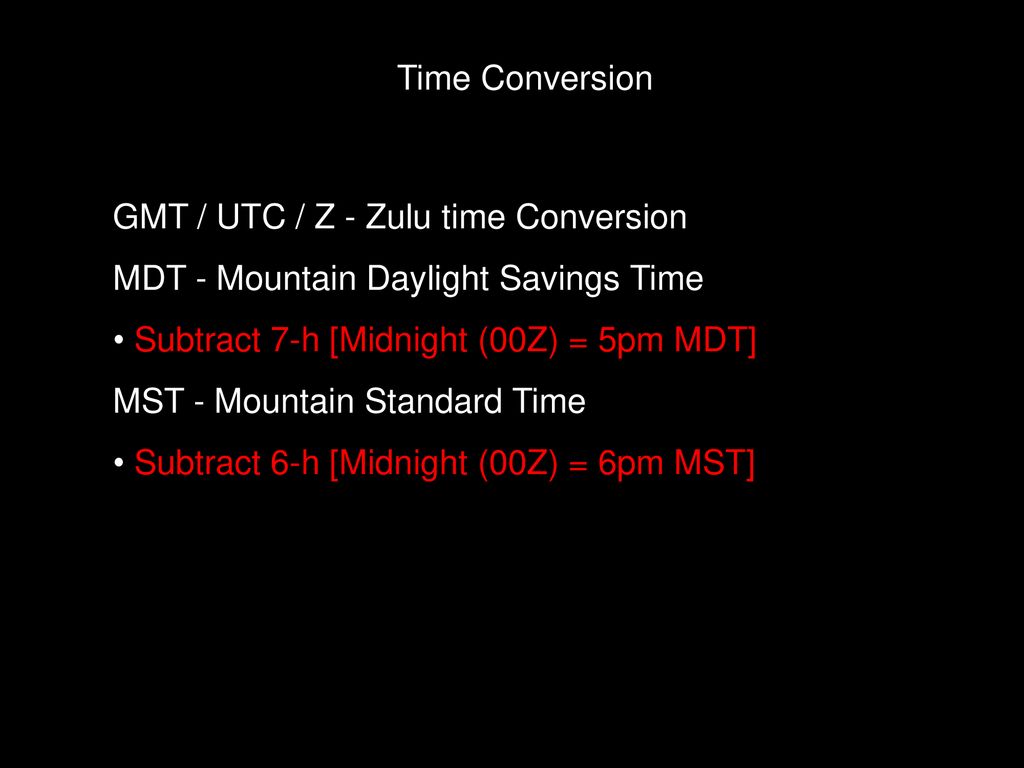 Time Conversion

GMT / UTC / Z - Zulu time Conversion

MDT - Mountain Daylight Savings Time

• Subtract 7-h [Midnight (00Z) = 5pm MDT]

MST - Mountain Standard Time

• Subtract 6-h [Midnight (00Z) = 6pm MST]